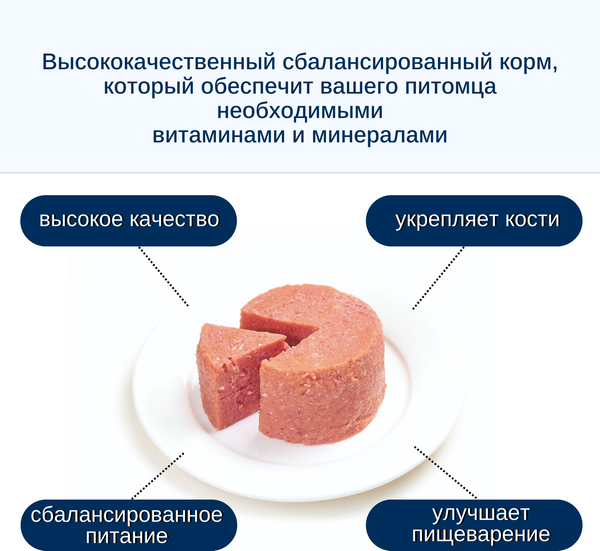 Высококачественный сбалансированный корм, который обеспечит вашего питомца необходимыми витаминами и минералами

высокое качество

укрепляет кости

сбалансированное питание

улучшает пищеварение